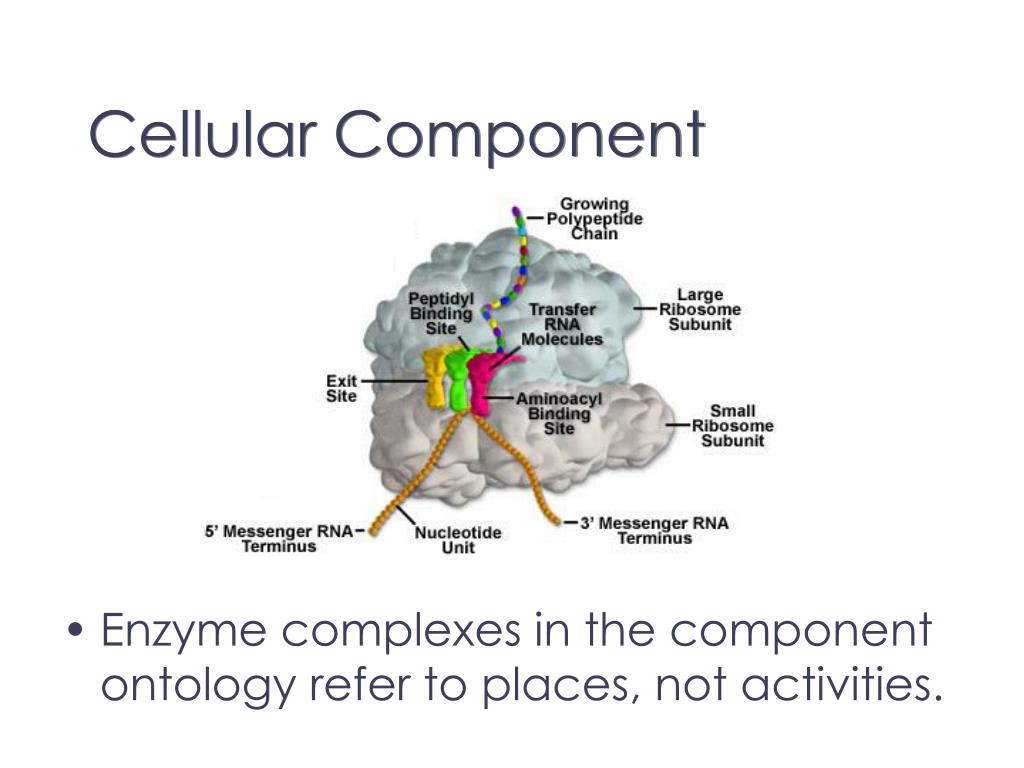 Cellular Component

Growing Polypeptide Chain

Peptidyl Binding Site

Transfer RNA Molecules

Large Ribosome Subunit

Exit Site

Aminoacyl Binding Site

Small Ribosome Subunit

5' Messenger RNA Terminus

Nucleotide Unit

3' Messenger RNA Terminus

• Enzyme complexes in the component ontology refer to places, not activities.